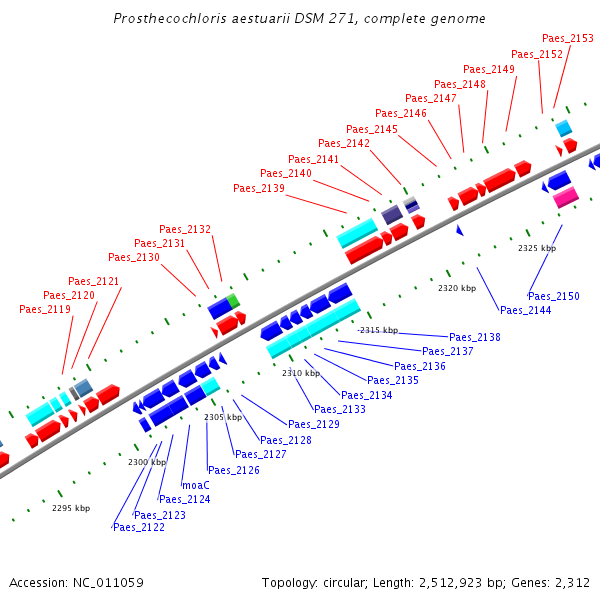 Prosthecochloris aestuarii DSM 271, complete genome

Paes_2153
Paes_2152
Paes_2149
Paes_2148
Paes_2147
Paes_2146
Paes_2145
Paes_2142
Paes_2141
Paes_2140
Paes_2139
Paes_2132
Paes_2131
Paes_2130
Paes_2121
Paes_2120
Paes_2119

2325 kbp
2320 kbp
2315 kbp
2310 kbp
2305 kbp
2300 kbp
2295 kbp

Paes_2150
Paes_2144
Paes_2138
Paes_2137
Paes_2136
Paes_2135
Paes_2134
Paes_2133
Paes_2129
Paes_2128
Paes_2127
Paes_2126
moaC
Paes_2124
Paes_2123
Paes_2122

Accession: NC_011059
Topology: circular; Length: 2,512,923 bp; Genes: 2,312